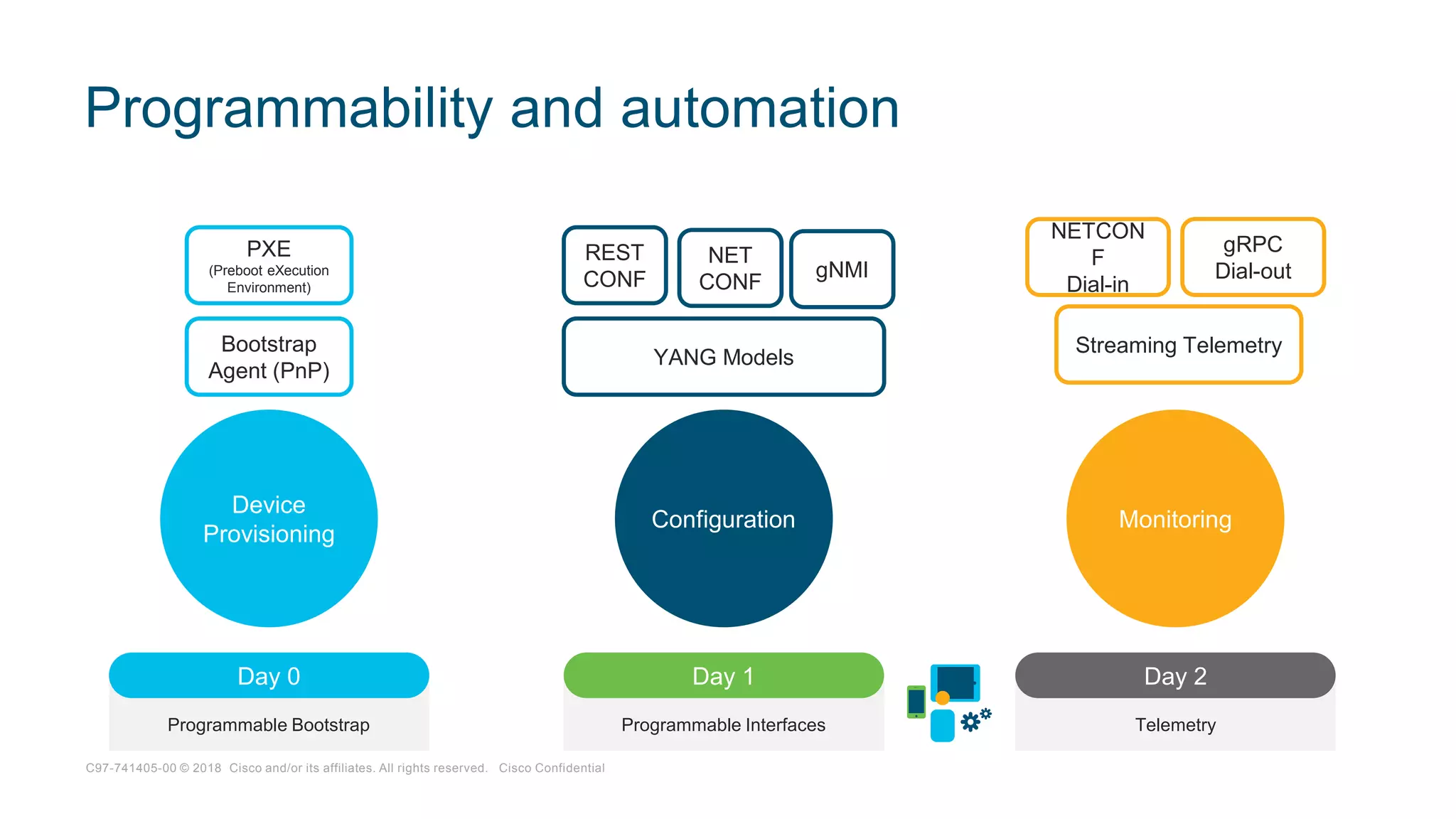 Programmability and automation

PXE
(Preboot eXecution Environment)

Bootstrap Agent (PnP)

Device Provisioning

Day 0

Programmable Bootstrap

REST CONF

NET CONF

gNMI

YANG Models

Configuration

Day 1

Programmable Interfaces

NETCON F Dial-in

gRPC Dial-out

Streaming Telemetry

Monitoring

Day 2

Telemetry

C97-741405-00 © 2018 Cisco and/or its affiliates. All rights reserved. Cisco Confidential